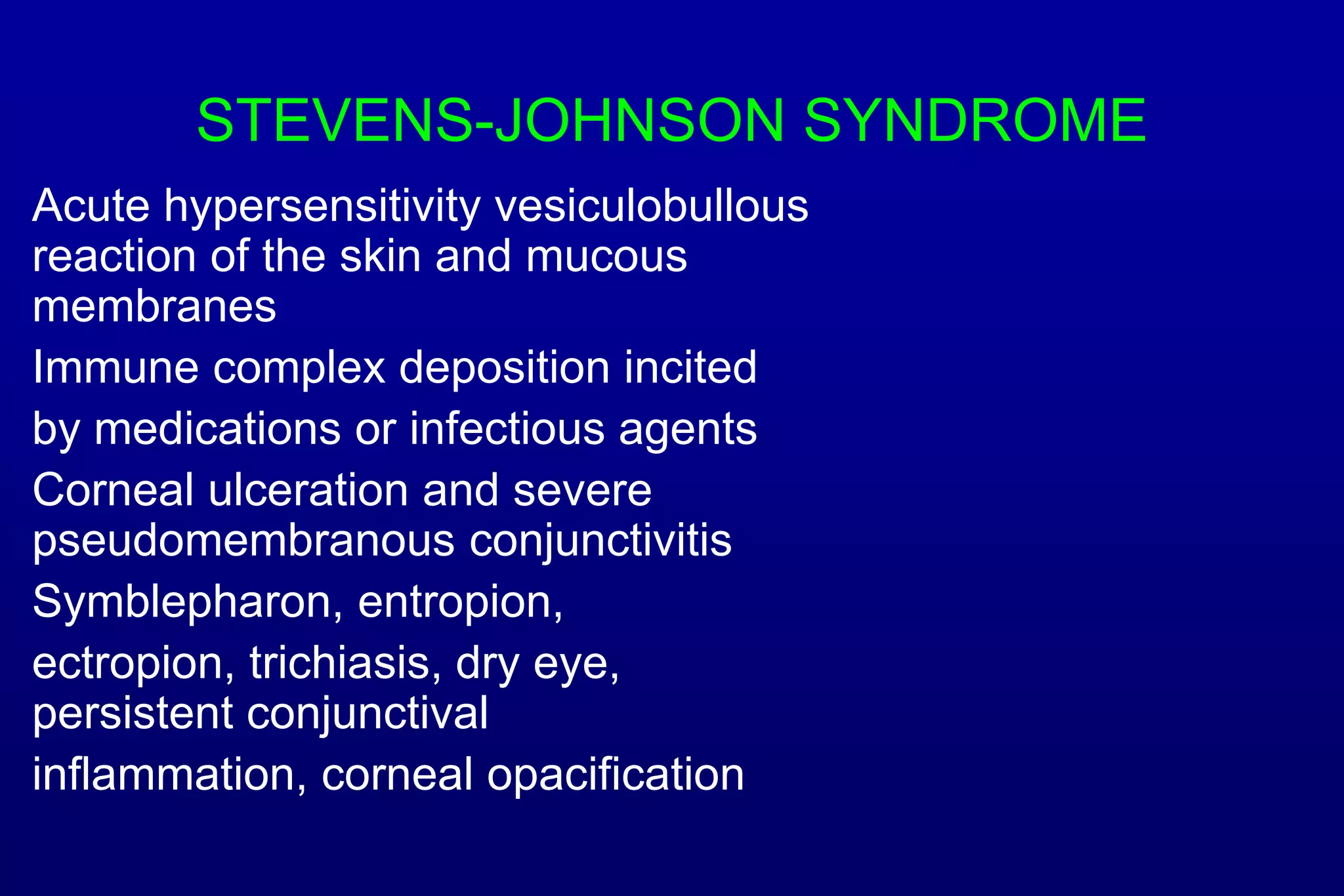 STEVENS-JOHNSON SYNDROME

Acute hypersensitivity vesiculobullous reaction of the skin and mucous membranes

Immune complex deposition incited

by medications or infectious agents

Corneal ulceration and severe pseudomembranous conjunctivitis

Symblepharon, entropion,

ectropion, trichiasis, dry eye, persistent conjunctival

inflammation, corneal opacification